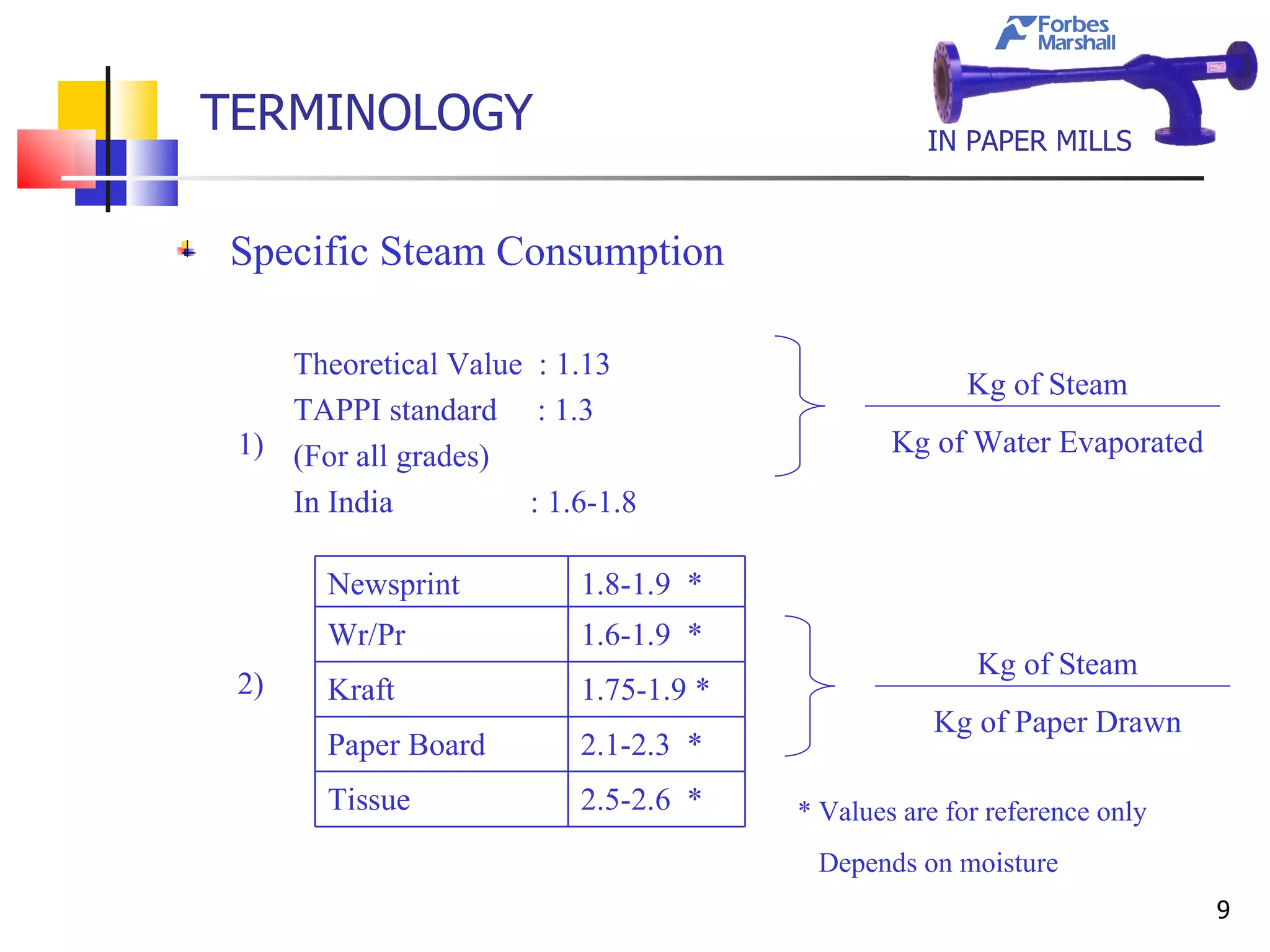 Forbes Marshall

TERMINOLOGY

IN PAPER MILLS

Specific Steam Consumption

1)
Theoretical Value : 1.13
TAPPI standard : 1.3
(For all grades)
In India : 1.6-1.8

$\frac{\text{Kg of Steam}}{\text{Kg of Water Evaporated}}$

2)

| Newsprint | 1.8-1.9 * |
|---|---|
| Wr/Pr | 1.6-1.9 * |
| Kraft | 1.75-1.9 * |
| Paper Board | 2.1-2.3 * |
| Tissue | 2.5-2.6 * |

$\frac{\text{Kg of Steam}}{\text{Kg of Paper Drawn}}$

* Values are for reference only
Depends on moisture

9